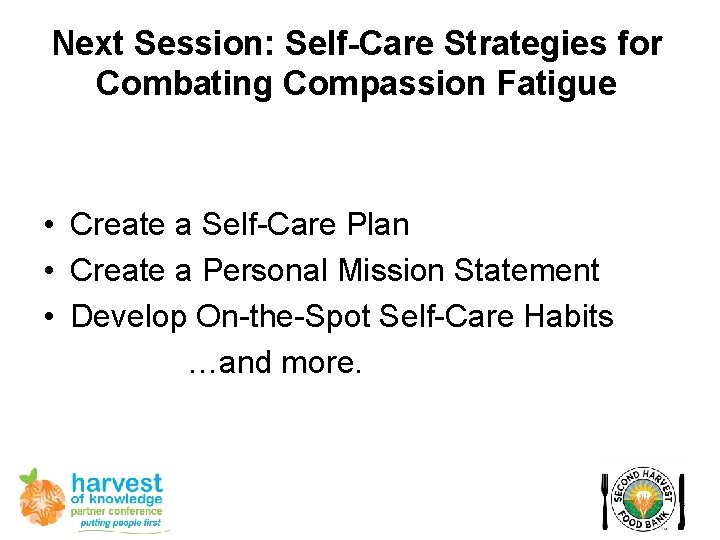 Next Session: Self-Care Strategies for Combating Compassion Fatigue

• Create a Self-Care Plan
• Create a Personal Mission Statement
• Develop On-the-Spot Self-Care Habits
…and more.

harvest of knowledge partner conference putting people first

SECOND HARVEST FOOD BANK